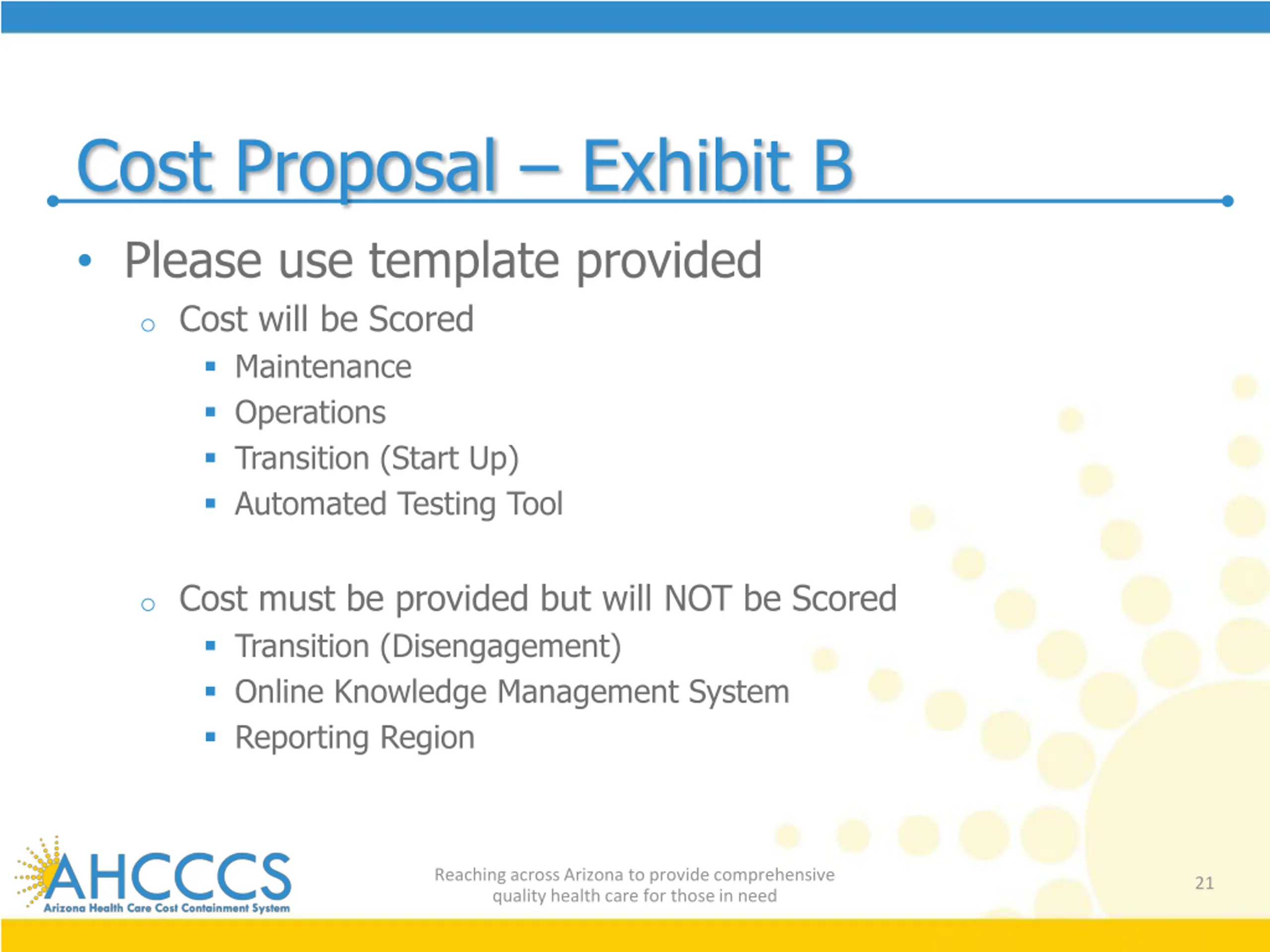 Cost Proposal – Exhibit B

• Please use template provided
  ○ Cost will be Scored
    ▪ Maintenance
    ▪ Operations
    ▪ Transition (Start Up)
    ▪ Automated Testing Tool

  ○ Cost must be provided but will NOT be Scored
    ▪ Transition (Disengagement)
    ▪ Online Knowledge Management System
    ▪ Reporting Region

AHCCCS
Arizona Health Care Cost Containment System

Reaching across Arizona to provide comprehensive quality health care for those in need

21